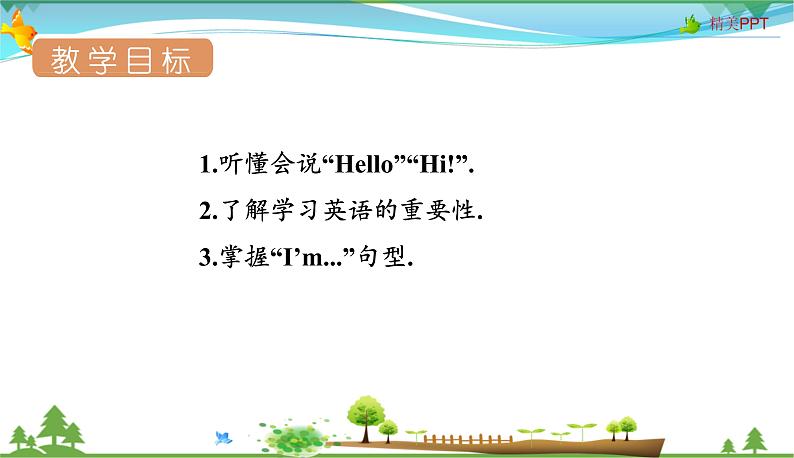 精美PPT

教学目标

1.听懂会说“Hello”“Hi!”.

2.了解学习英语的重要性.

3.掌握“I’m...”句型.